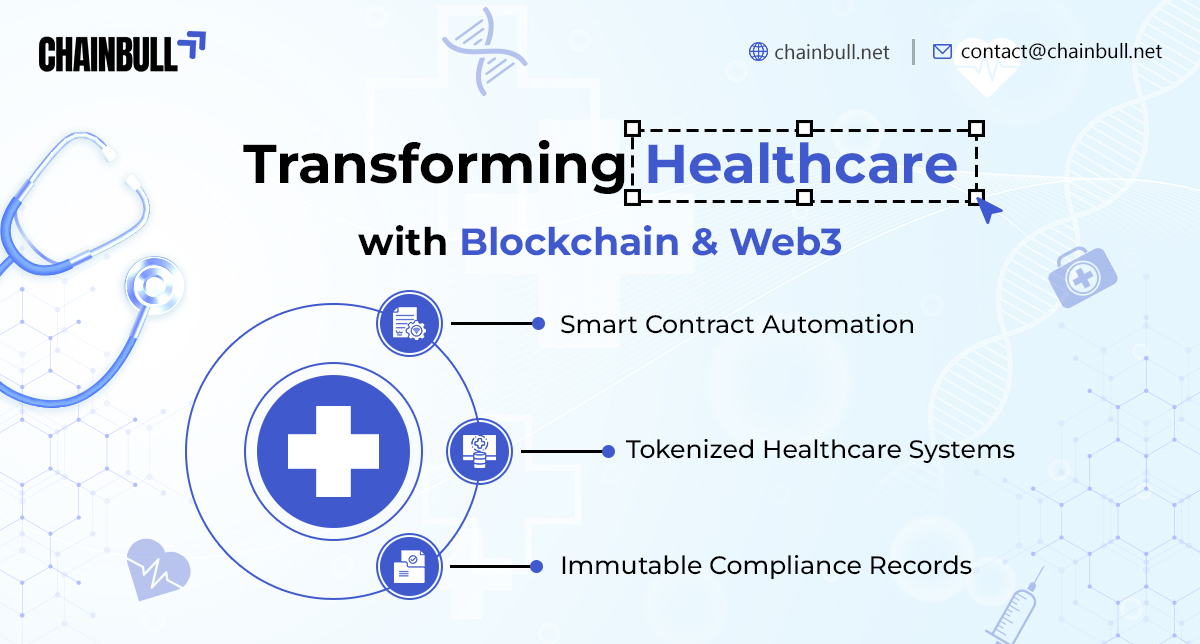 CHAINBULL

chainbull.net | contact@chainbull.net

Transforming Healthcare
with Blockchain & Web3

Smart Contract Automation

Tokenized Healthcare Systems

Immutable Compliance Records